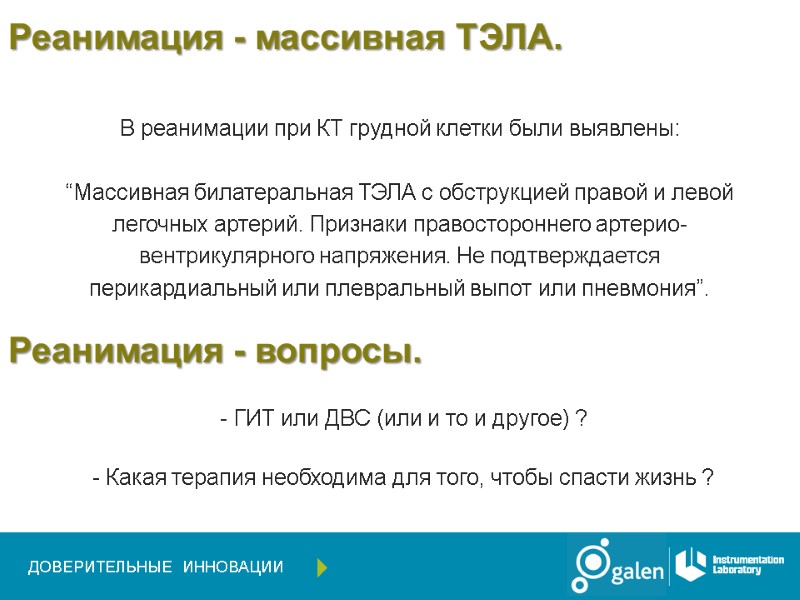 Реанимация - массивная ТЭЛА.

В реанимации при КТ грудной клетки были выявлены:

“Массивная билатеральная ТЭЛА с обструкцией правой и левой легочных артерий. Признаки правостороннего артерио-вентрикулярного напряжения. Не подтверждается перикардиальный или плевральный выпот или пневмония”.

Реанимация - вопросы.

- ГИТ или ДВС (или и то и другое) ?

- Какая терапия необходима для того, чтобы спасти жизнь ?

ДОВЕРИТЕЛЬНЫЕ ИННОВАЦИИ

galen

Instrumentation Laboratory